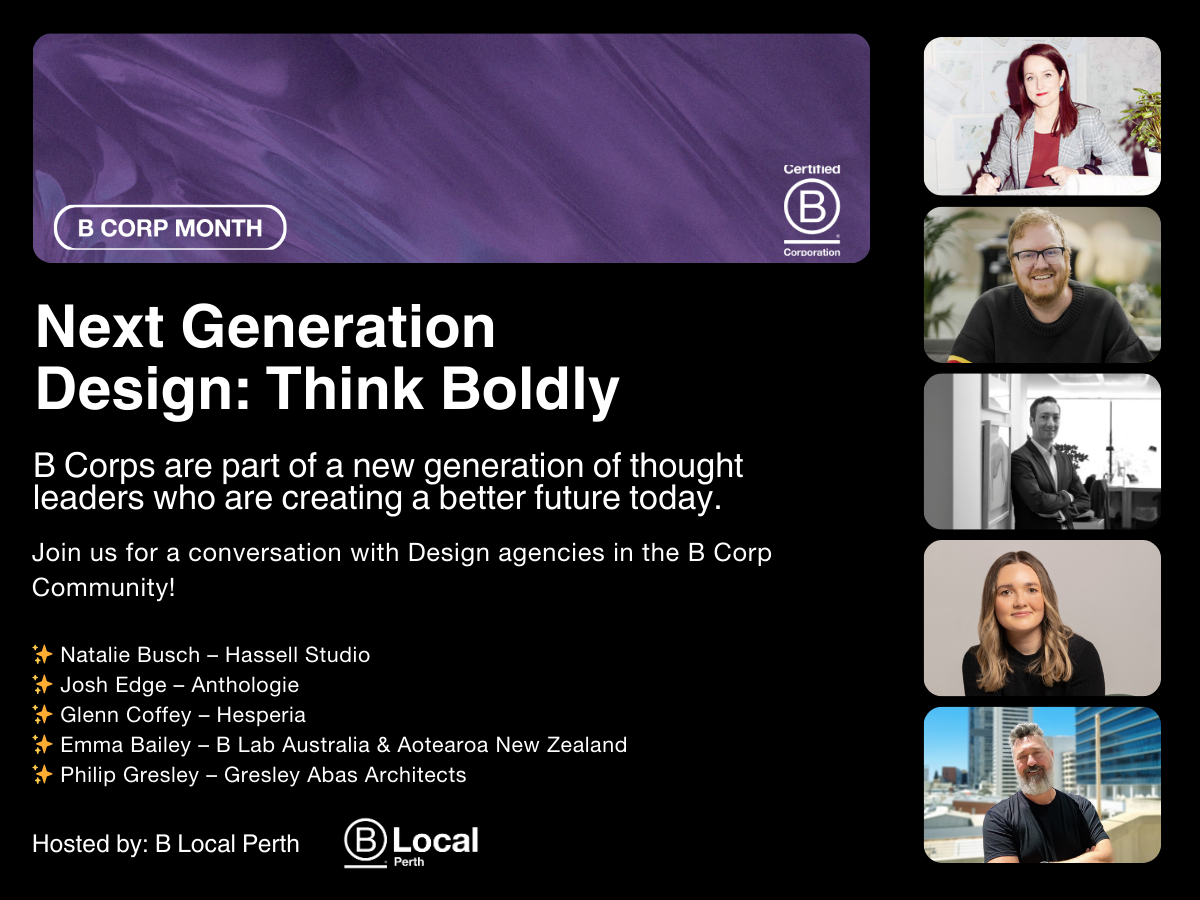 B CORP MONTH

Certified
B
Corporation

Next Generation Design: Think Boldly

B Corps are part of a new generation of thought leaders who are creating a better future today.

Join us for a conversation with Design agencies in the B Corp Community!

✨ Natalie Busch – Hassell Studio
✨ Josh Edge – Anthologie
✨ Glenn Coffey – Hesperia
✨ Emma Bailey – B Lab Australia & Aotearoa New Zealand
✨ Philip Gresley – Gresley Abas Architects

Hosted by: B Local Perth

B Local
Perth